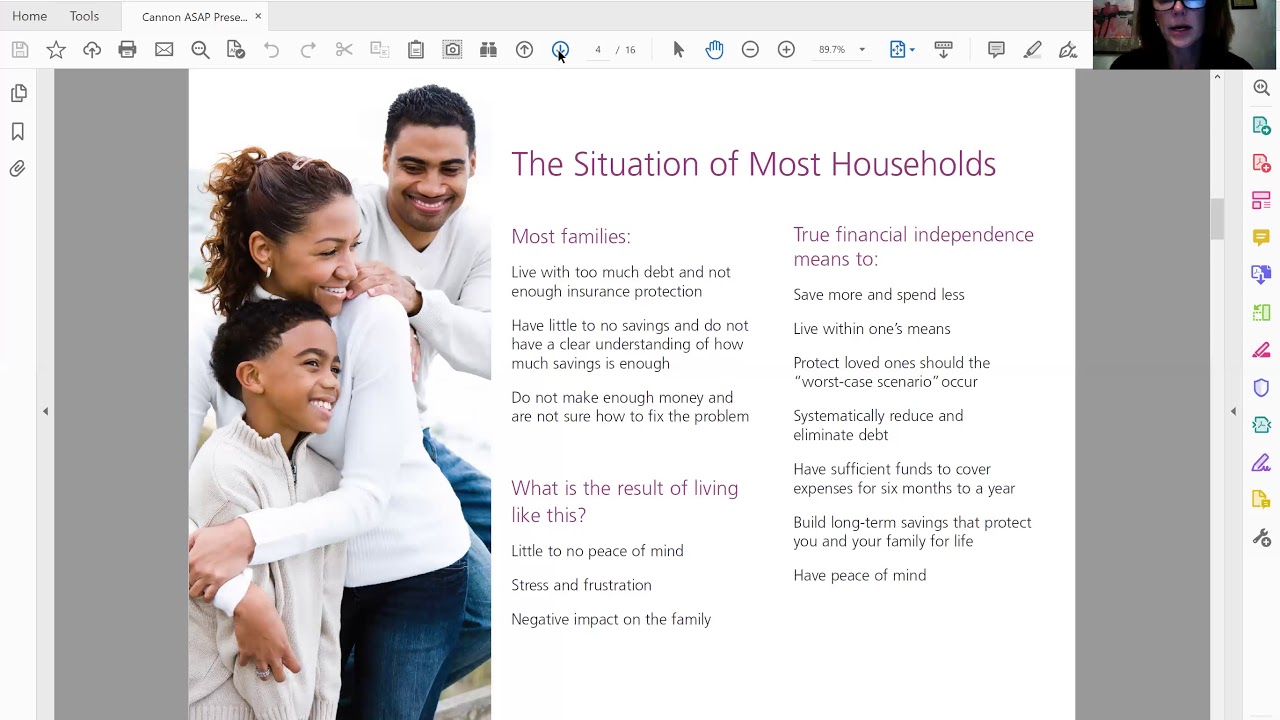 Home Tools Cannon ASAP Prese... ×

4 / 16 89.7%

The Situation of Most Households

Most families:

Live with too much debt and not enough insurance protection

Have little to no savings and do not have a clear understanding of how much savings is enough

Do not make enough money and are not sure how to fix the problem

What is the result of living like this?

Little to no peace of mind

Stress and frustration

Negative impact on the family

True financial independence means to:

Save more and spend less

Live within one's means

Protect loved ones should the "worst-case scenario" occur

Systematically reduce and eliminate debt

Have sufficient funds to cover expenses for six months to a year

Build long-term savings that protect you and your family for life

Have peace of mind